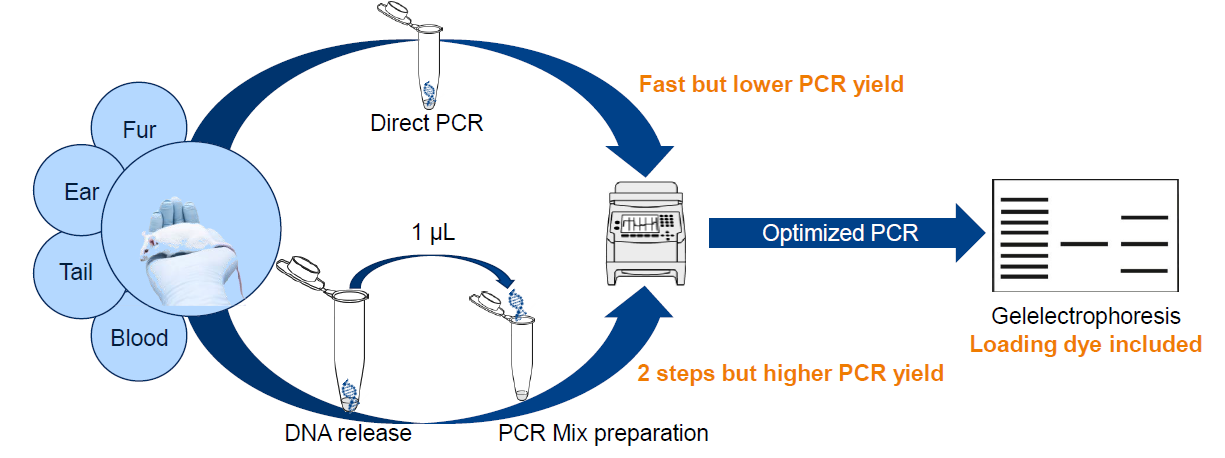 Fur
Ear
Tail
Blood

Direct PCR
Fast but lower PCR yield

1 µL

DNA release
PCR Mix preparation
2 steps but higher PCR yield

Optimized PCR

Gelelectrophoresis
Loading dye included